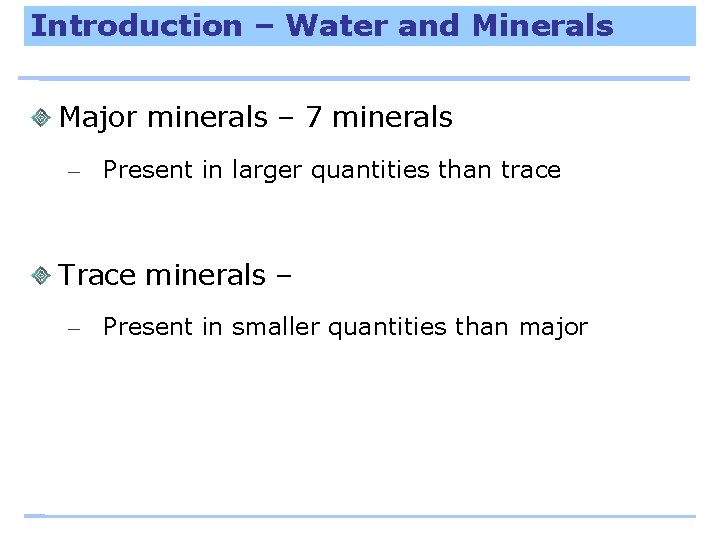 Introduction – Water and Minerals

Major minerals – 7 minerals

– Present in larger quantities than trace

Trace minerals –

– Present in smaller quantities than major